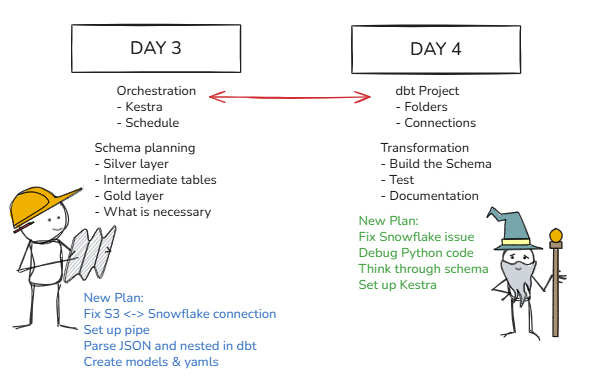 DAY 3

Orchestration
- Kestra
- Schedule

Schema planning
- Silver layer
- Intermediate tables
- Gold layer
- What is necessary

New Plan:
Fix S3 <-> Snowflake connection
Set up pipe
Parse JSON and nested in dbt
Create models & yamls

DAY 4

dbt Project
- Folders
- Connections

Transformation
- Build the Schema
- Test
- Documentation

New Plan:
Fix Snowflake issue
Debug Python code
Think through schema
Set up Kestra